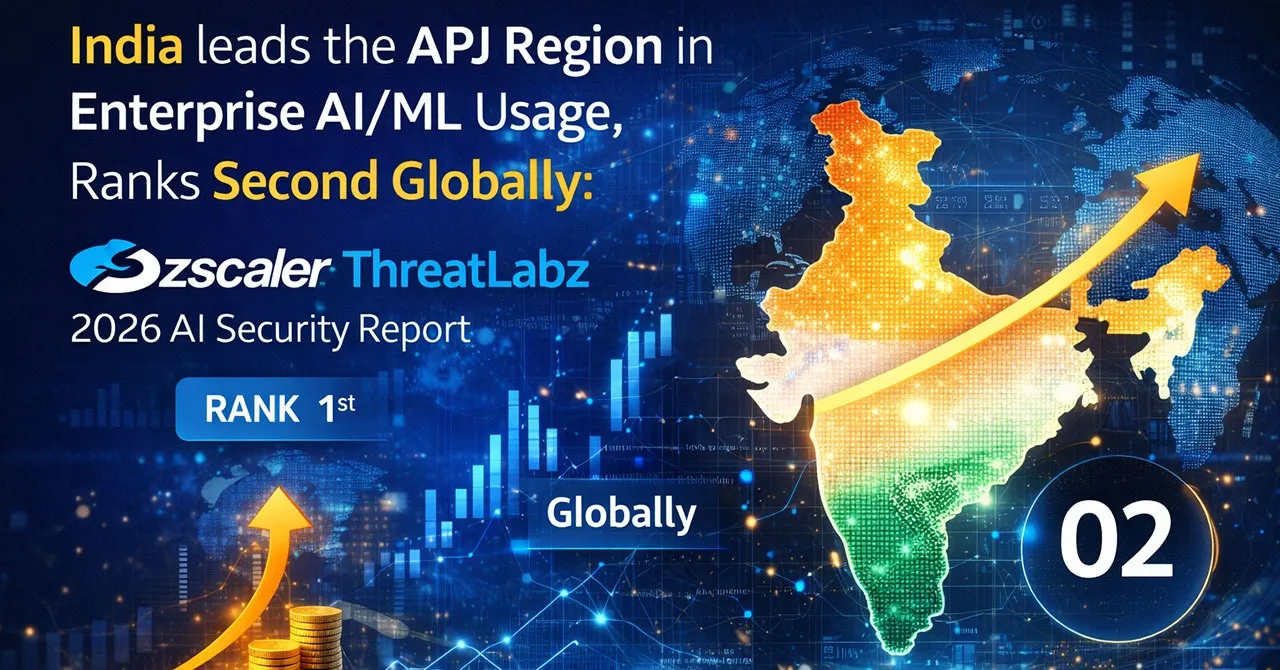 India leads the APJ Region in Enterprise AI/ML Usage, Ranks Second Globally:

zscaler ThreatLabz
2026 AI Security Report

RANK 1st

Globally

02